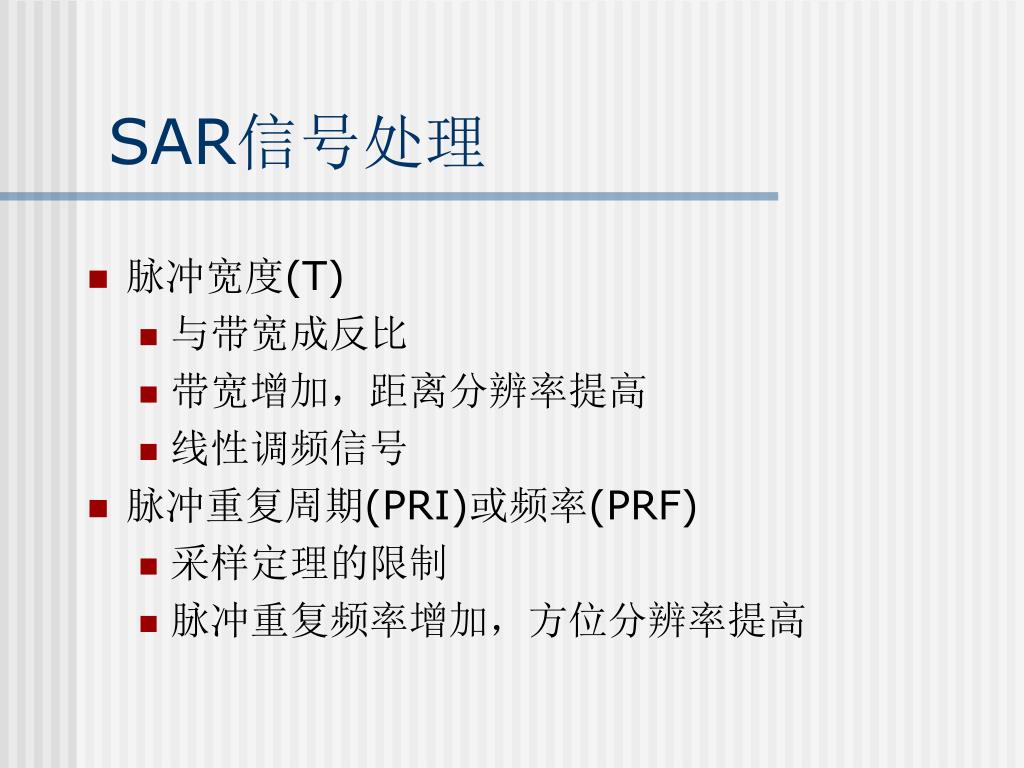 SAR信号处理

- 脉冲宽度(T)
  - 与带宽成反比
  - 带宽增加，距离分辨率提高
  - 线性调频信号
- 脉冲重复周期(PRI)或频率(PRF)
  - 采样定理的限制
  - 脉冲重复频率增加，方位分辨率提高